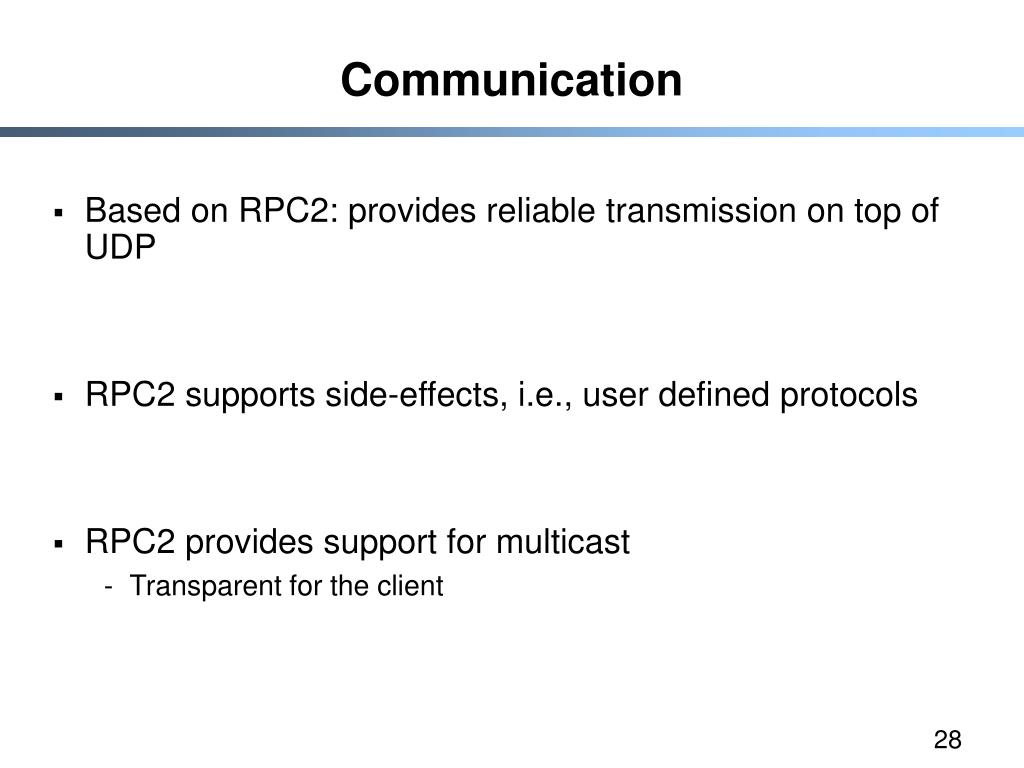 Communication

▪ Based on RPC2: provides reliable transmission on top of UDP

▪ RPC2 supports side-effects, i.e., user defined protocols

▪ RPC2 provides support for multicast
- Transparent for the client

28